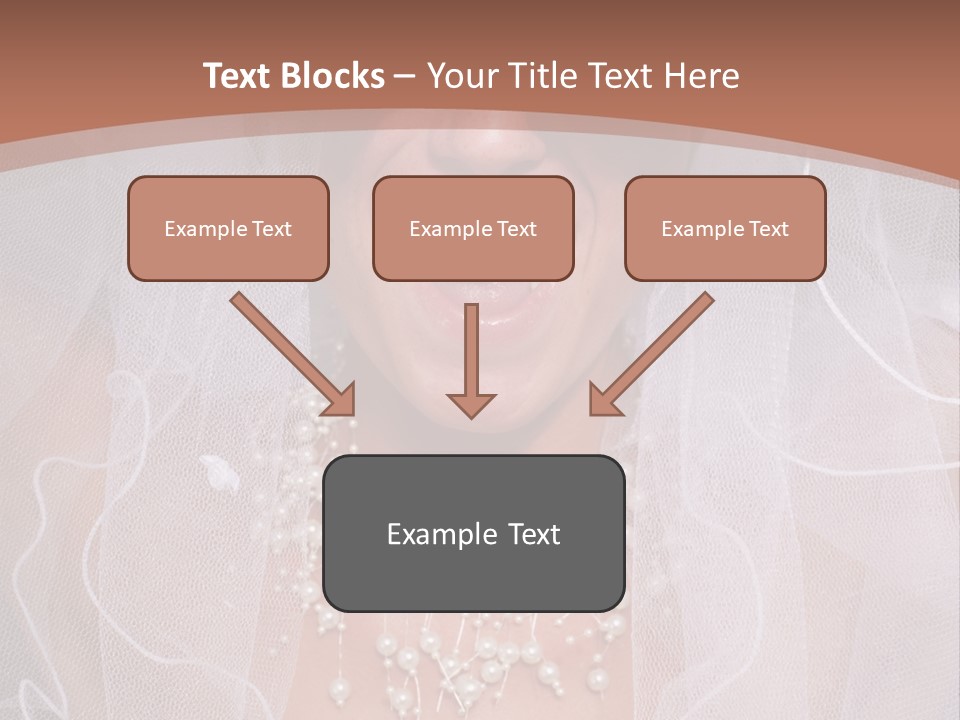 Text Blocks – Your Title Text Here

Example Text

Example Text

Example Text

Example Text